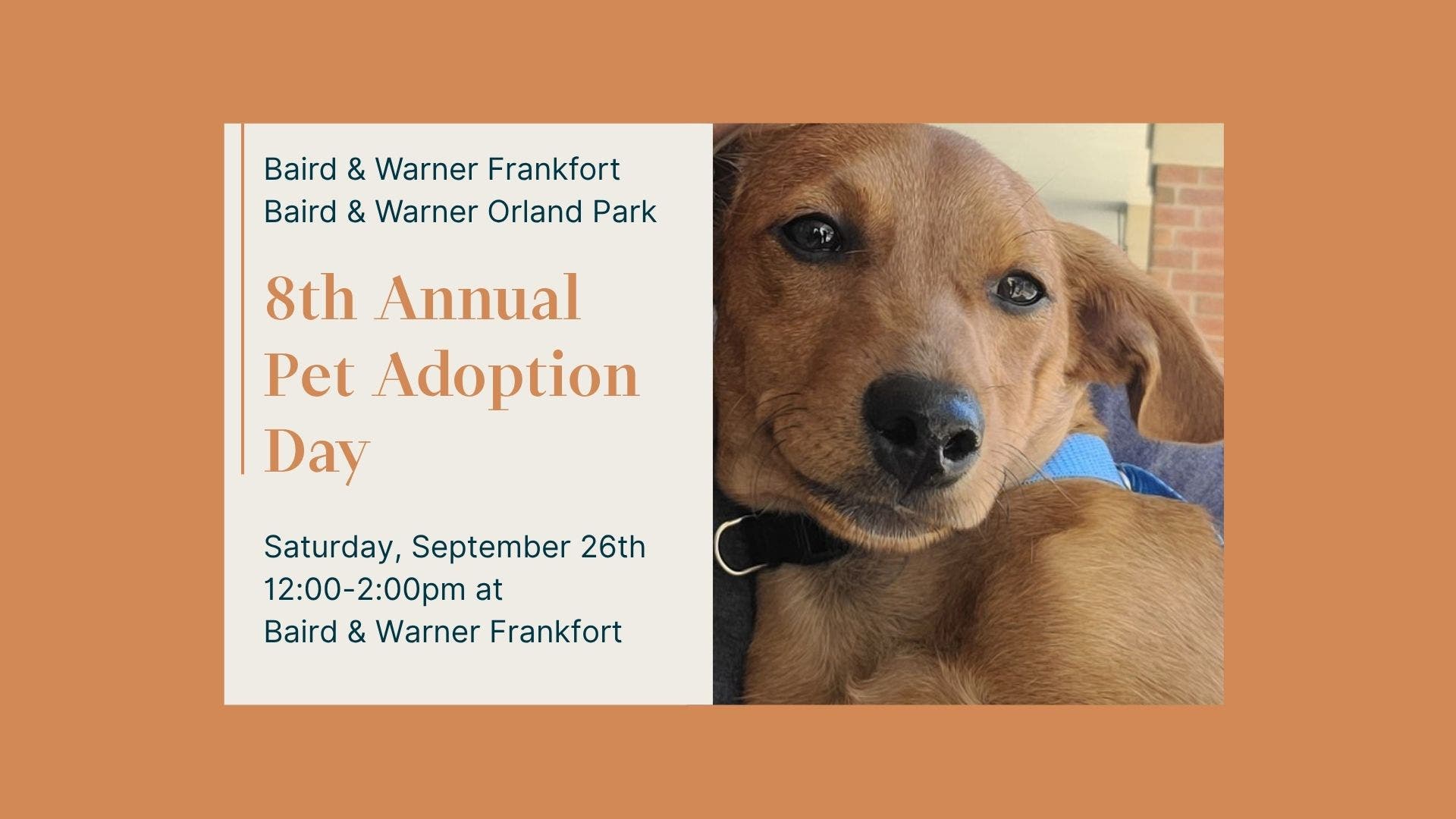 Baird & Warner Frankfort
Baird & Warner Orland Park

8th Annual
Pet Adoption
Day

Saturday, September 26th
12:00-2:00pm at
Baird & Warner Frankfort